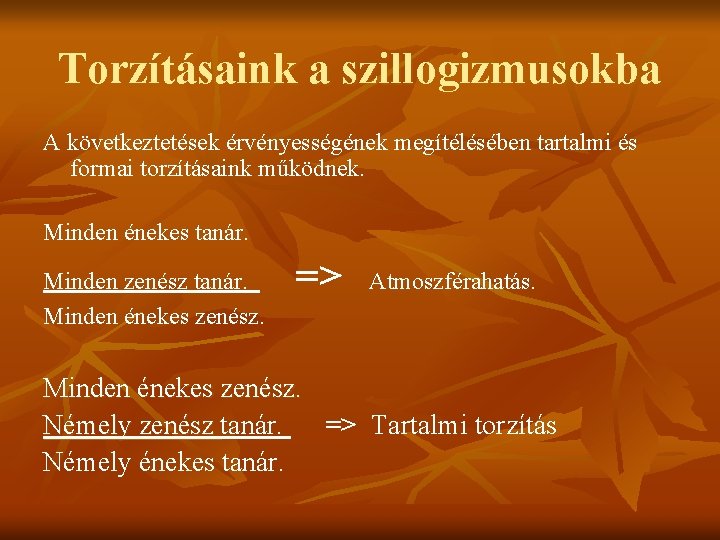 Torzításaink a szillogizmusokba

A következtetések érvényességének megítélésében tartalmi és formai torzításaink működnek.

Minden énekes tanár.

Minden zenész tanár. => Atmoszférahatás.

Minden énekes zenész.

Minden énekes zenész.

Némely zenész tanár. => Tartalmi torzítás

Némely énekes tanár.